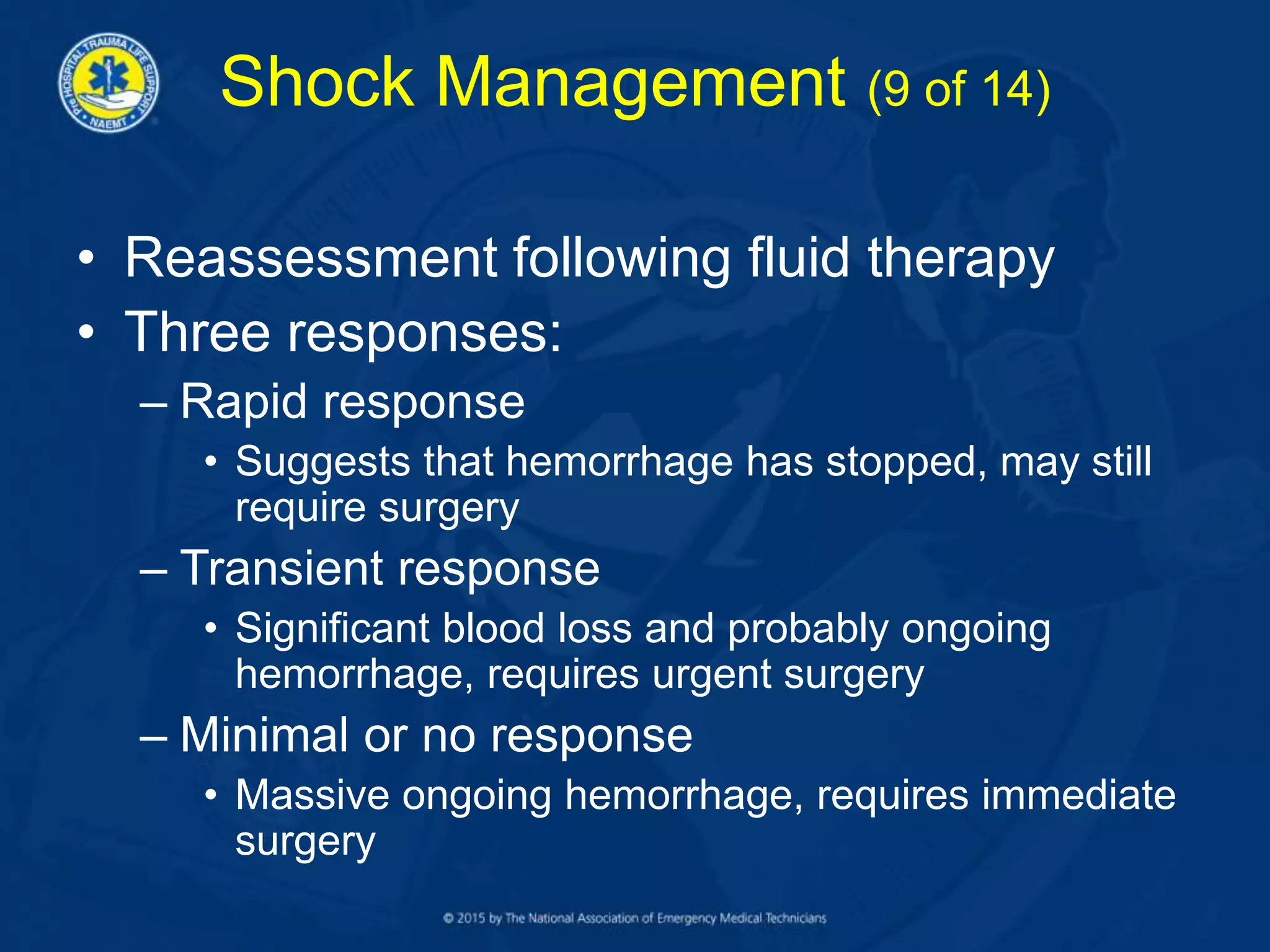 PRE HOSPITAL TRAUMA LIFE SUPPORT
NAEMT

Shock Management (9 of 14)

• Reassessment following fluid therapy
• Three responses:
– Rapid response
• Suggests that hemorrhage has stopped, may still require surgery
– Transient response
• Significant blood loss and probably ongoing hemorrhage, requires urgent surgery
– Minimal or no response
• Massive ongoing hemorrhage, requires immediate surgery

© 2015 by The National Association of Emergency Medical Technicians